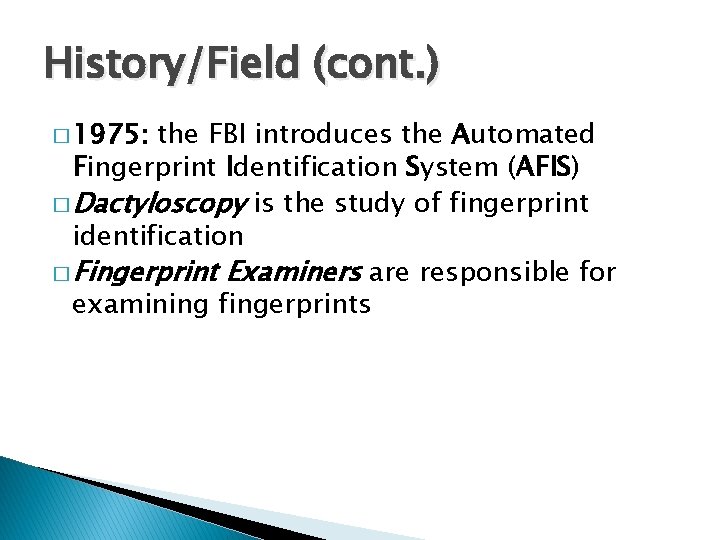 History/Field (cont.)

□ 1975: the FBI introduces the Automated Fingerprint Identification System (AFIS)
□ Dactyloscopy is the study of fingerprint identification
□ Fingerprint Examiners are responsible for examining fingerprints